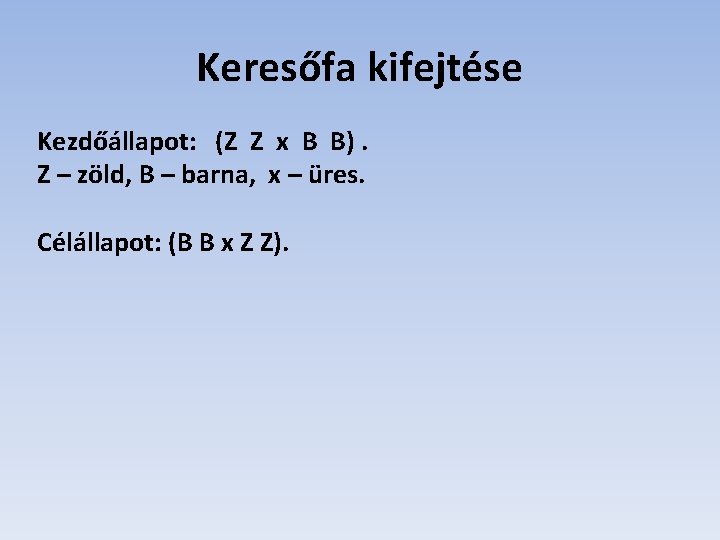 Keresőfa kifejtése

Kezdőállapot: (Z Z x B B) .
Z – zöld, B – barna, x – üres.

Célállapot: (B B x Z Z).